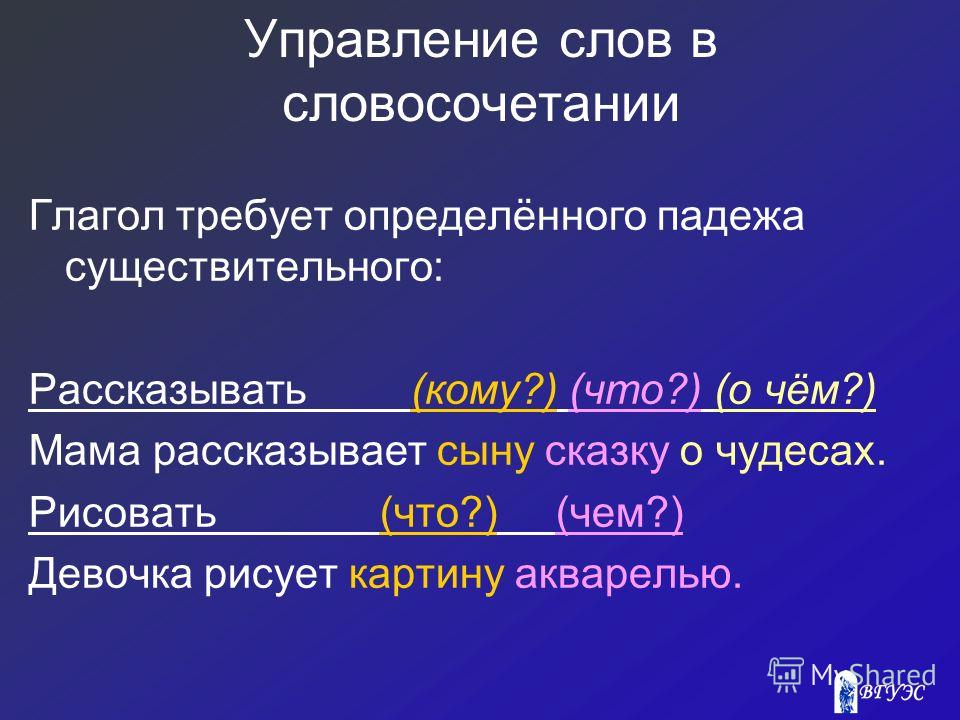 Управление слов в словосочетании

Глагол требует определённого падежа существительного:

Рассказывать (кому?) (что?) (о чём?)
Мама рассказывает сыну сказку о чудесах.
Рисовать (что?) (чем?)
Девочка рисует картину акварелью.

MyShared
ВГУЭС